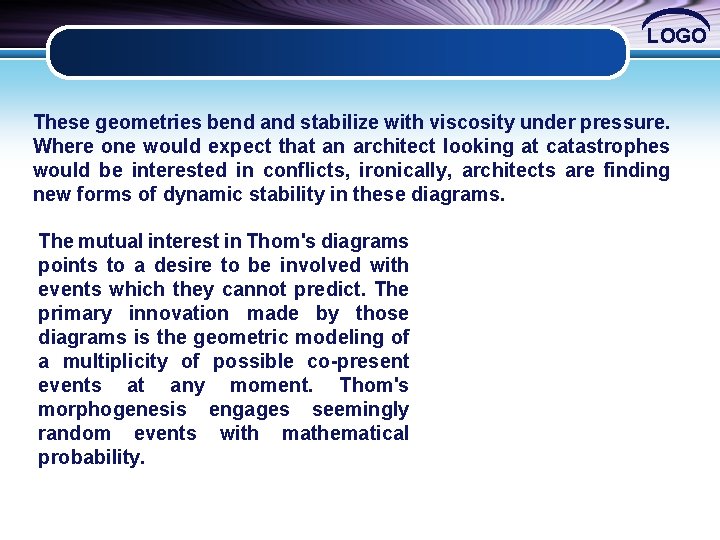 LOGO

These geometries bend and stabilize with viscosity under pressure. Where one would expect that an architect looking at catastrophes would be interested in conflicts, ironically, architects are finding new forms of dynamic stability in these diagrams.

The mutual interest in Thom's diagrams points to a desire to be involved with events which they cannot predict. The primary innovation made by those diagrams is the geometric modeling of a multiplicity of possible co-present events at any moment. Thom's morphogenesis engages seemingly random events with mathematical probability.